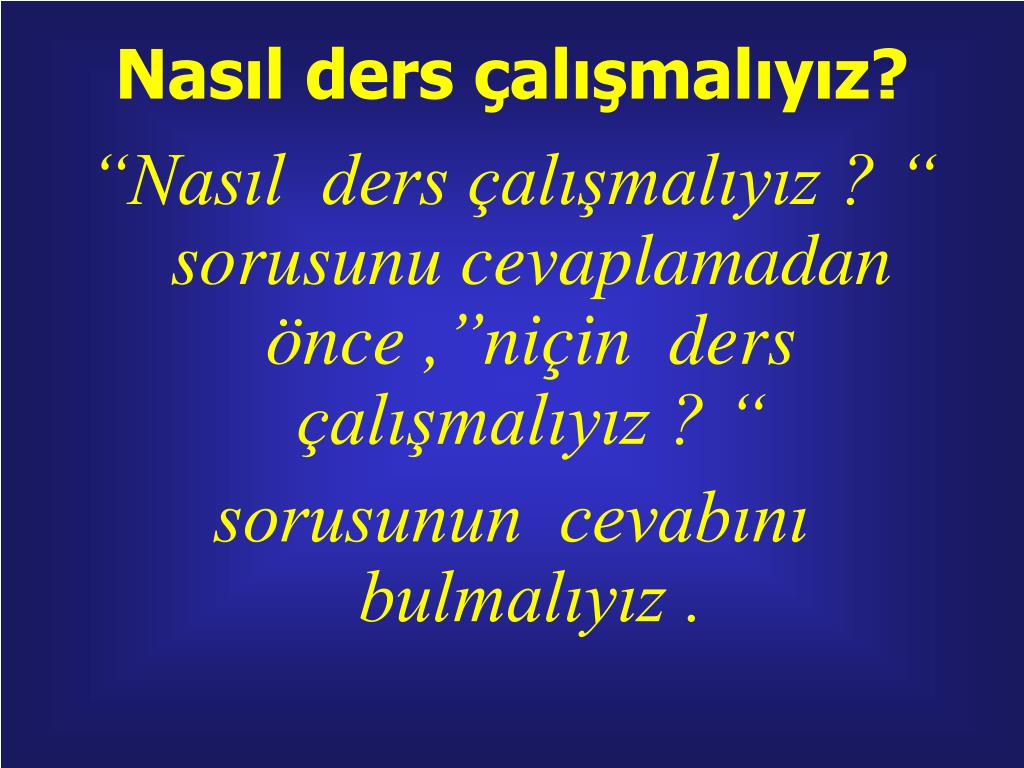 Nasıl ders çalışmalıyız?

“Nasıl ders çalışmalıyız ? “ sorusunu cevaplamadan önce ,”niçin ders çalışmalıyız ? “

sorusunun cevabını bulmalıyız .